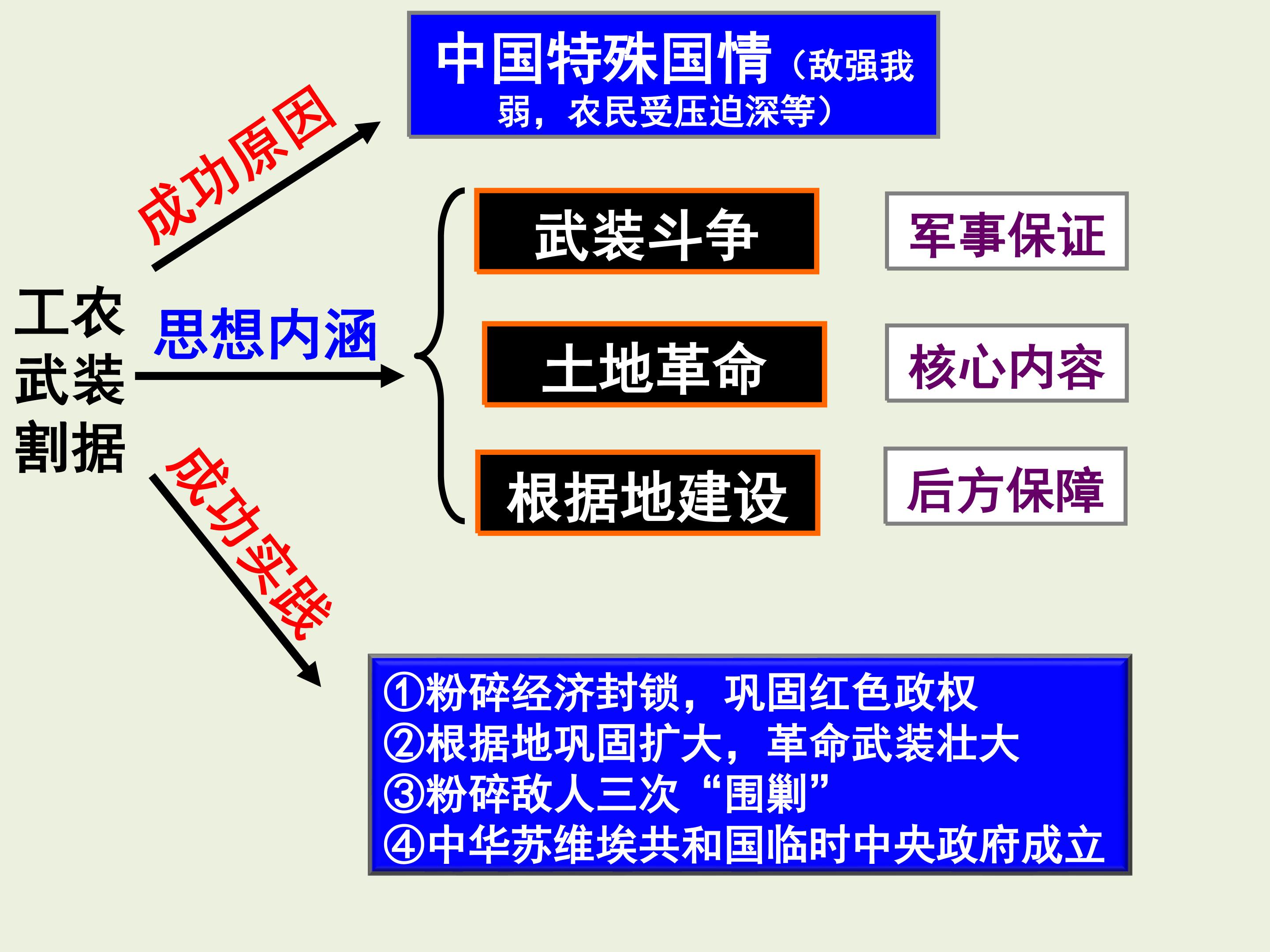 中国特殊国情（敌强我弱，农民受压迫深等）

成功原因

工农武装割据

思想内涵

武装斗争

军事保证

土地革命

核心内容

根据地建设

后方保障

成功实践

①粉碎经济封锁，巩固红色政权
②根据地巩固扩大，革命武装壮大
③粉碎敌人三次“围剿”
④中华苏维埃共和国临时中央政府成立